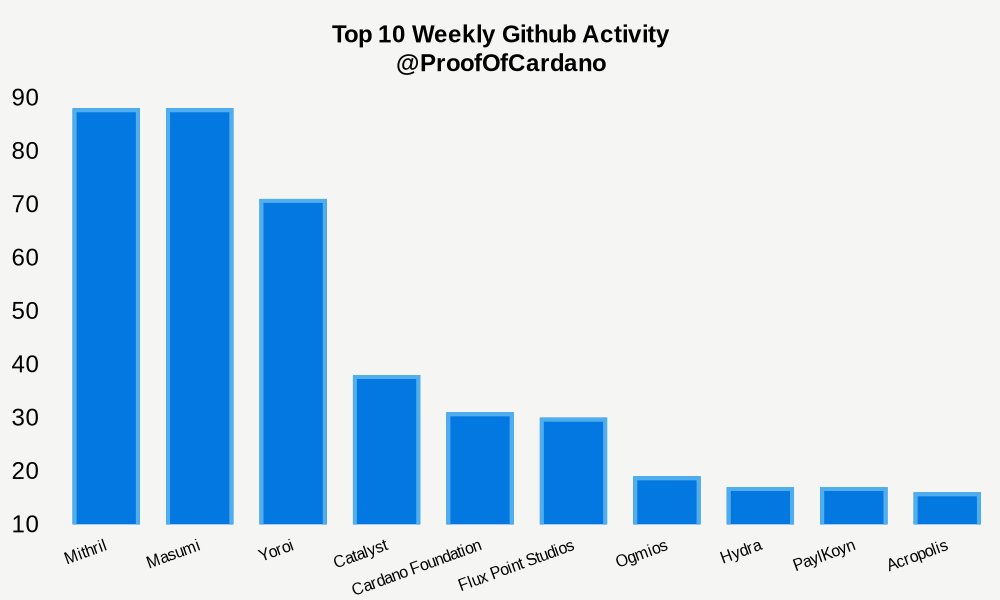 Top 10 Weekly Github Activity
@ProofOfCardano

90
80
70
60
50
40
30
20
10

Mithril
Masumi
Yoroi
Catalyst
Cardano Foundation
Flux Point Studios
Ogmios
Hydra
PaylKoyn
Acropolis